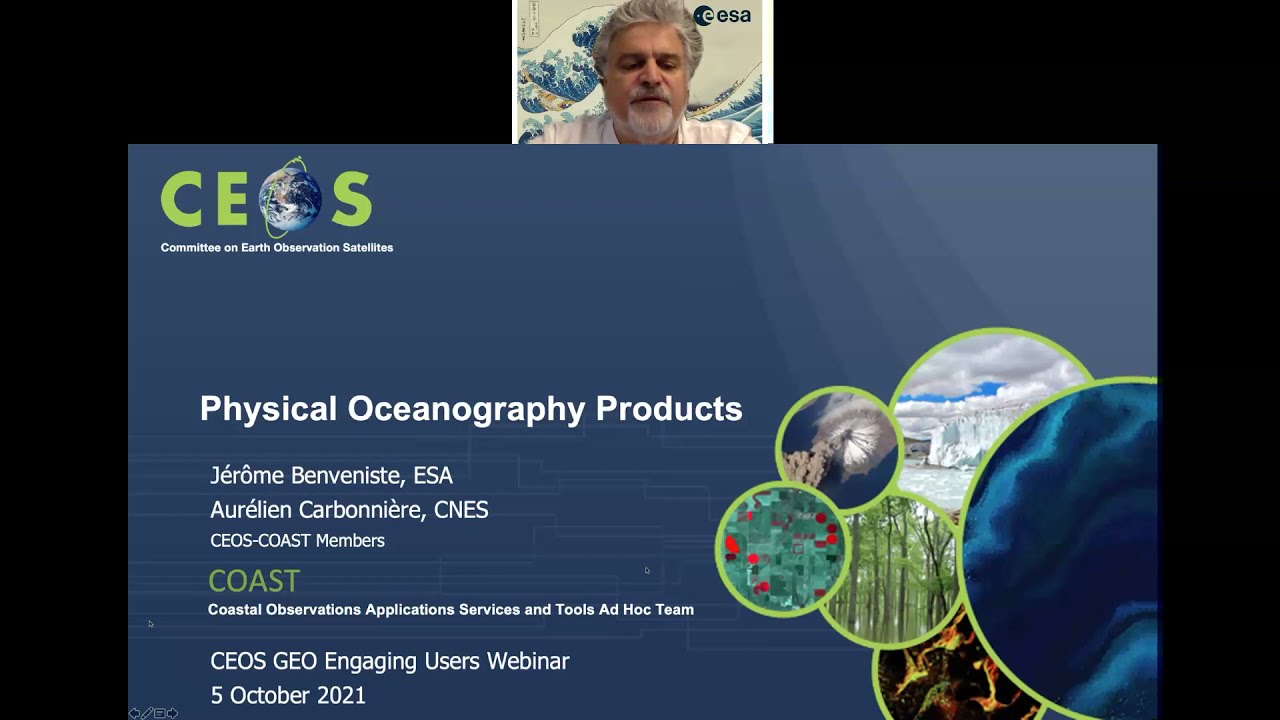 esa

CEOS
Committee on Earth Observation Satellites

Physical Oceanography Products

Jérôme Benveniste, ESA
Aurélien Carbonnière, CNES
CEOS-COAST Members

COAST
Coastal Observations Applications Services and Tools Ad Hoc Team

CEOS GEO Engaging Users Webinar
5 October 2021